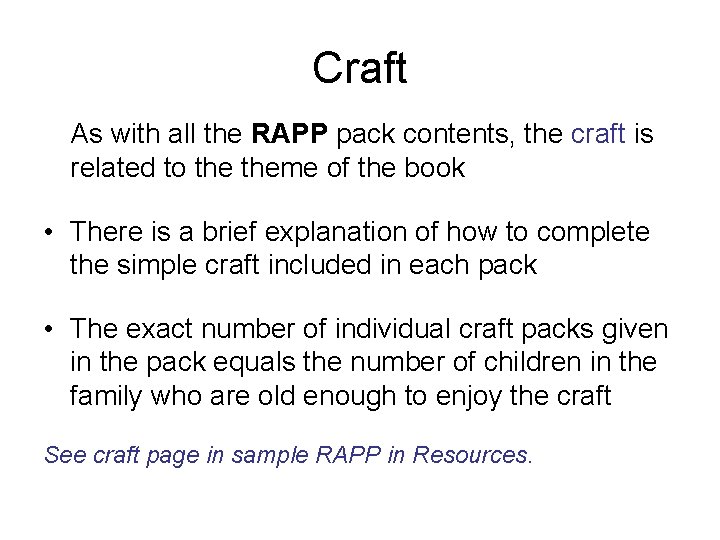 Craft

As with all the RAPP pack contents, the craft is related to the theme of the book

• There is a brief explanation of how to complete the simple craft included in each pack

• The exact number of individual craft packs given in the pack equals the number of children in the family who are old enough to enjoy the craft

See craft page in sample RAPP in Resources.